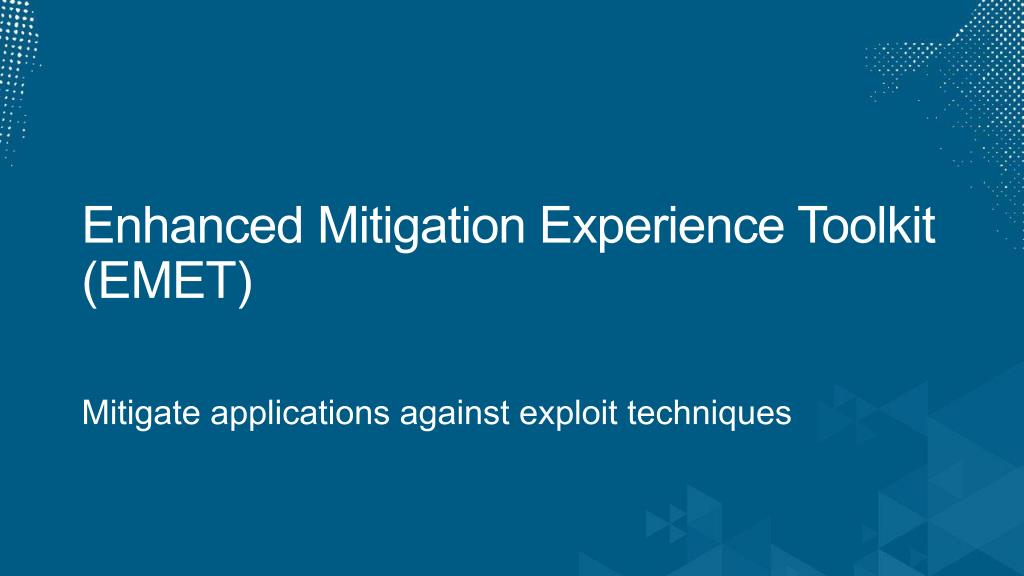 Enhanced Mitigation Experience Toolkit (EMET)

Mitigate applications against exploit techniques